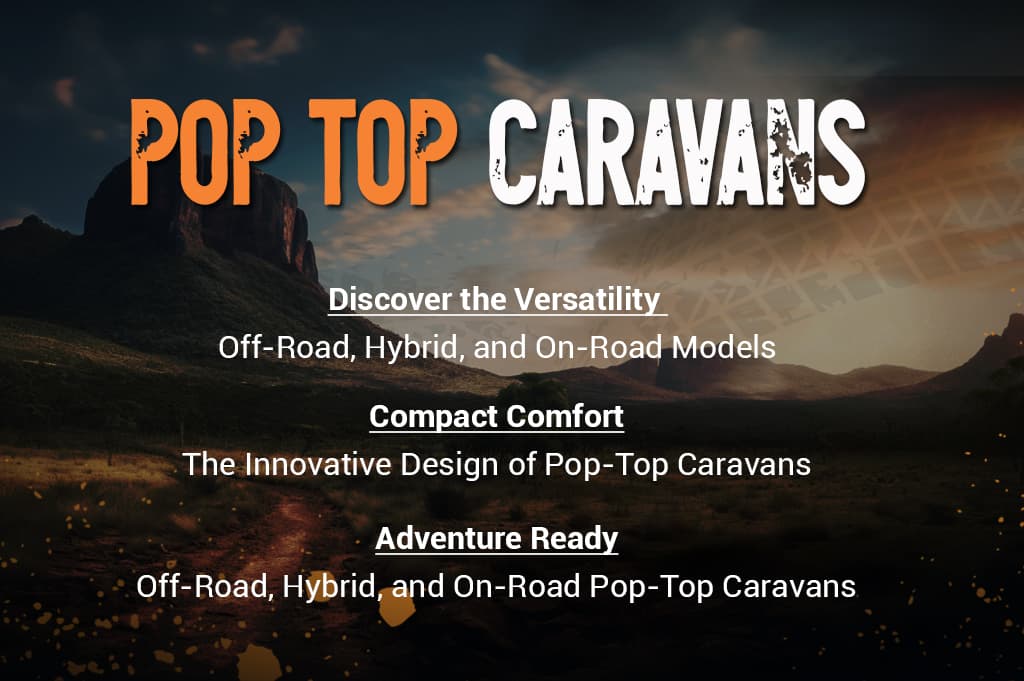 POP TOP CARAVANS

Discover the Versatility
Off-Road, Hybrid, and On-Road Models

Compact Comfort
The Innovative Design of Pop-Top Caravans

Adventure Ready
Off-Road, Hybrid, and On-Road Pop-Top Caravans